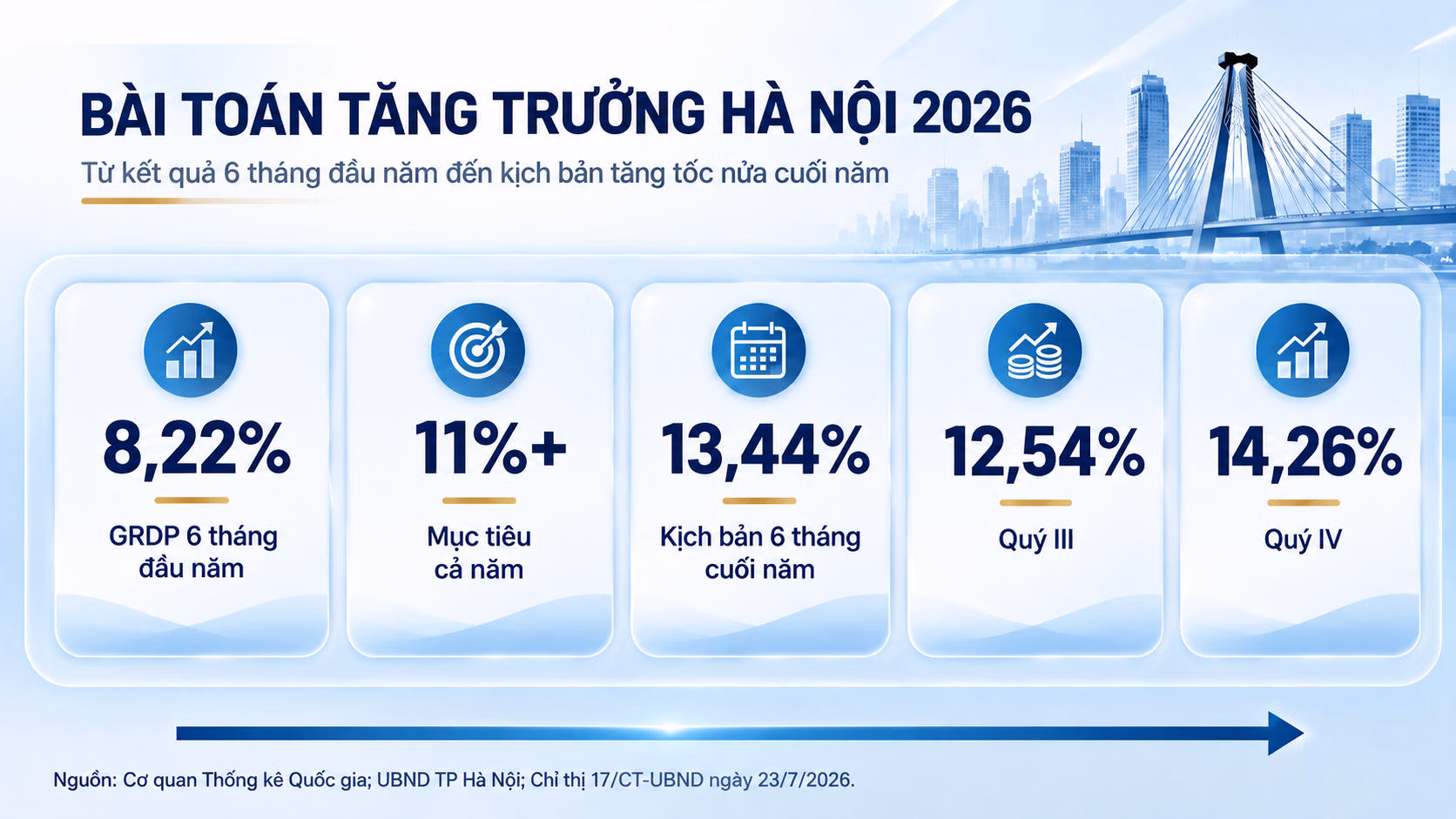 BÀI TOÁN TĂNG TRƯỞNG HÀ NỘI 2026

Từ kết quả 6 tháng đầu năm đến kịch bản tăng tốc nửa cuối năm

8,22%

GRDP 6 tháng đầu năm

11%+

Mục tiêu cả năm

13,44%

Kịch bản 6 tháng cuối năm

12,54%

Quý III

14,26%

Quý IV

Nguồn: Cơ quan Thống kê Quốc gia; UBND TP Hà Nội; Chỉ thị 17/CT-UBND ngày 23/7/2026.